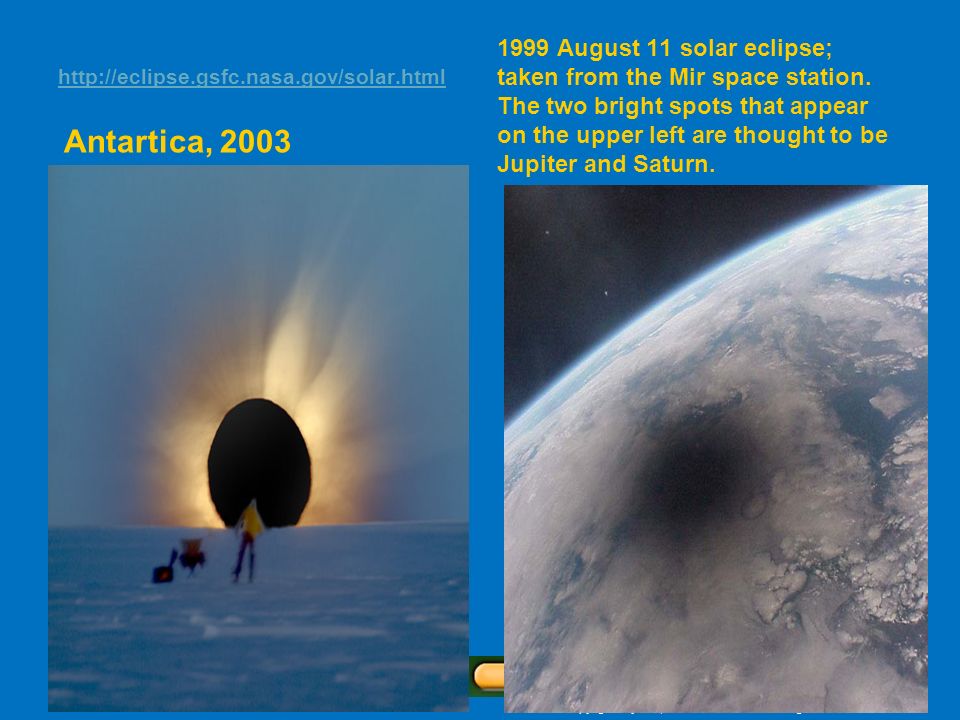 http://eclipse.gsfc.nasa.gov/solar.html

Antartica, 2003

1999 August 11 solar eclipse; taken from the Mir space station. The two bright spots that appear on the upper left are thought to be Jupiter and Saturn.